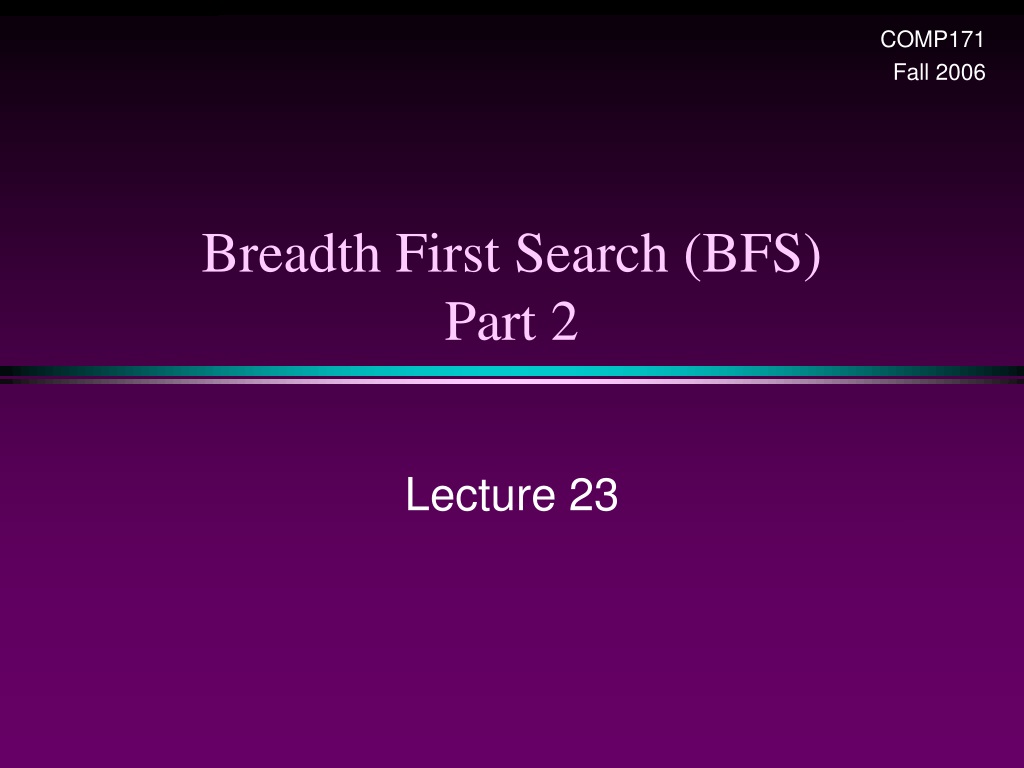 COMP171
Fall 2006

Breadth First Search (BFS)
Part 2

Lecture 23